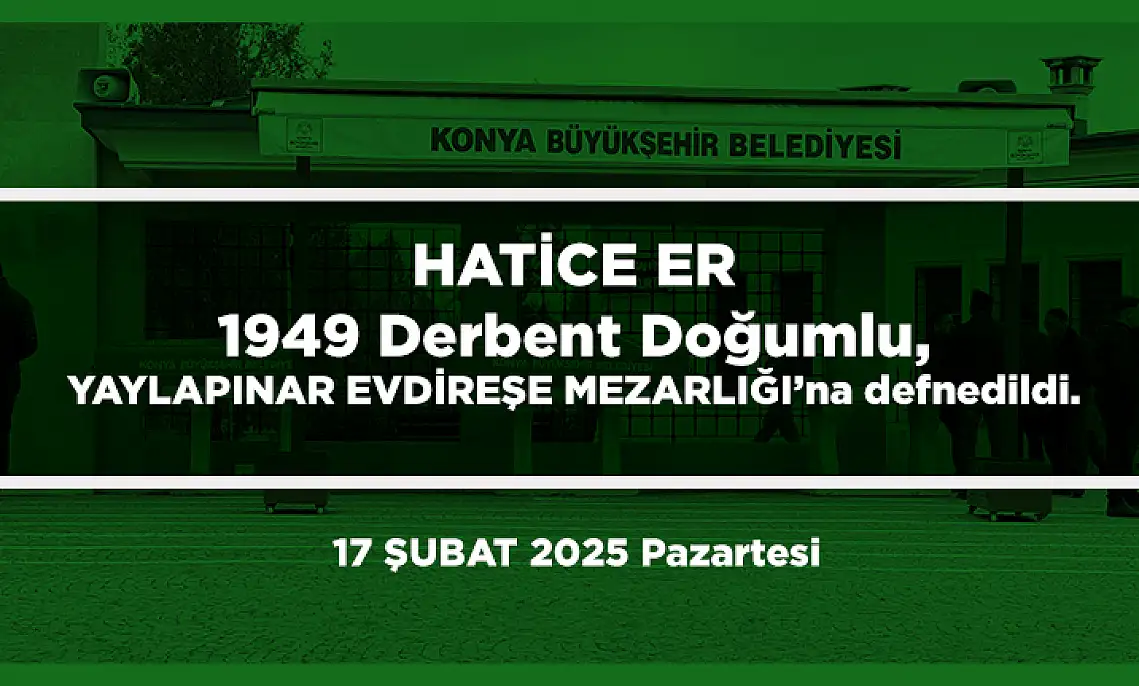 KONYA BÜYÜKŞEHİR BELEDİYESİ

HATİCE ER
1949 Derbent Doğumlu,
YAYLAPINAR EVDİREŞE MEZARLIĞI'na defnedildi.

17 ŞUBAT 2025 Pazartesi